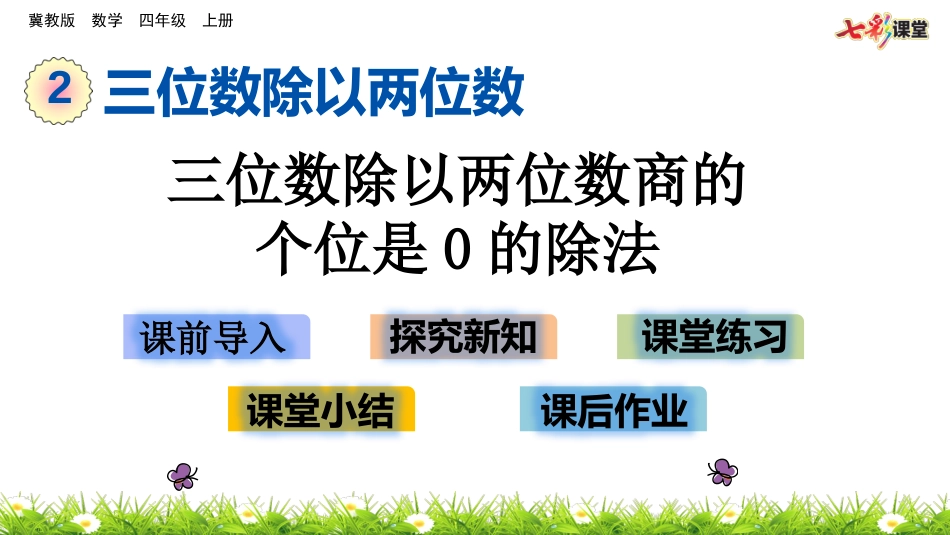 冀教版 数学 四年级 上册

七彩课堂

2 三位数除以两位数

三位数除以两位数商的个位是 0 的除法

课前导入

探究新知

课堂练习

课堂小结

课后作业